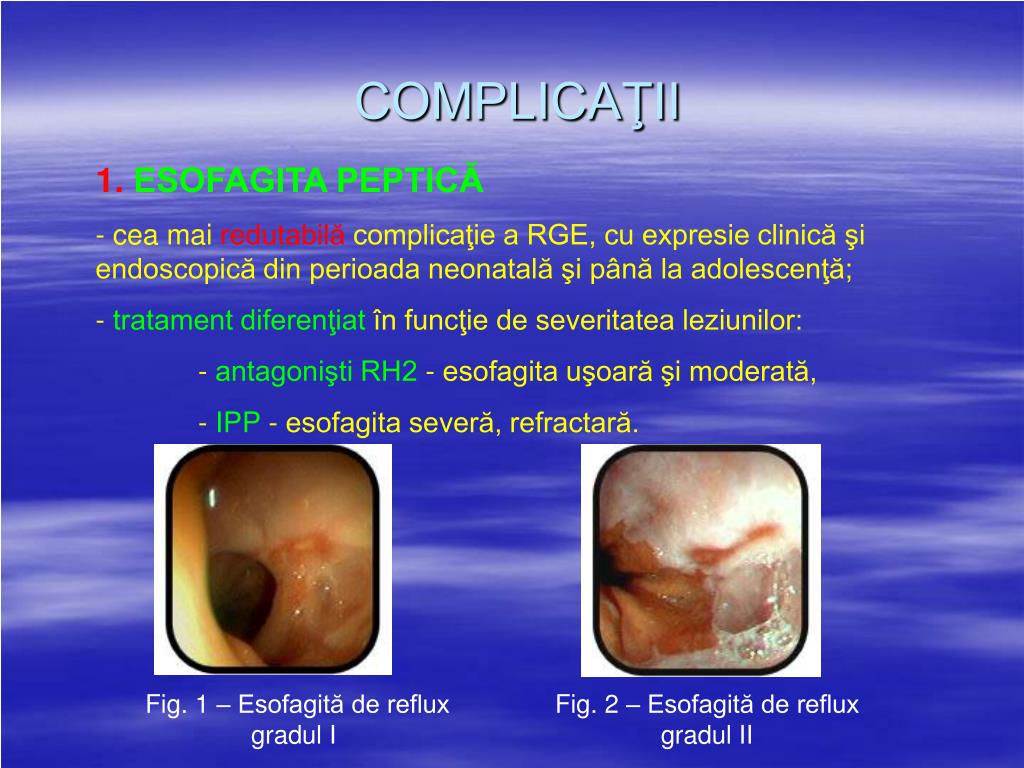 COMPLICAŢII

1. ESOFAGITA PEPTICĂ

- cea mai redutabilă complicaţie a RGE, cu expresie clinică şi endoscopică din perioada neonatală şi până la adolescenţă;

- tratament diferenţiat în funcţie de severitatea leziunilor:

- antagonişti RH2 - esofagita uşoară şi moderată,

- IPP - esofagita severă, refractară.

Fig. 1 – Esofagită de reflux gradul I

Fig. 2 – Esofagită de reflux gradul II